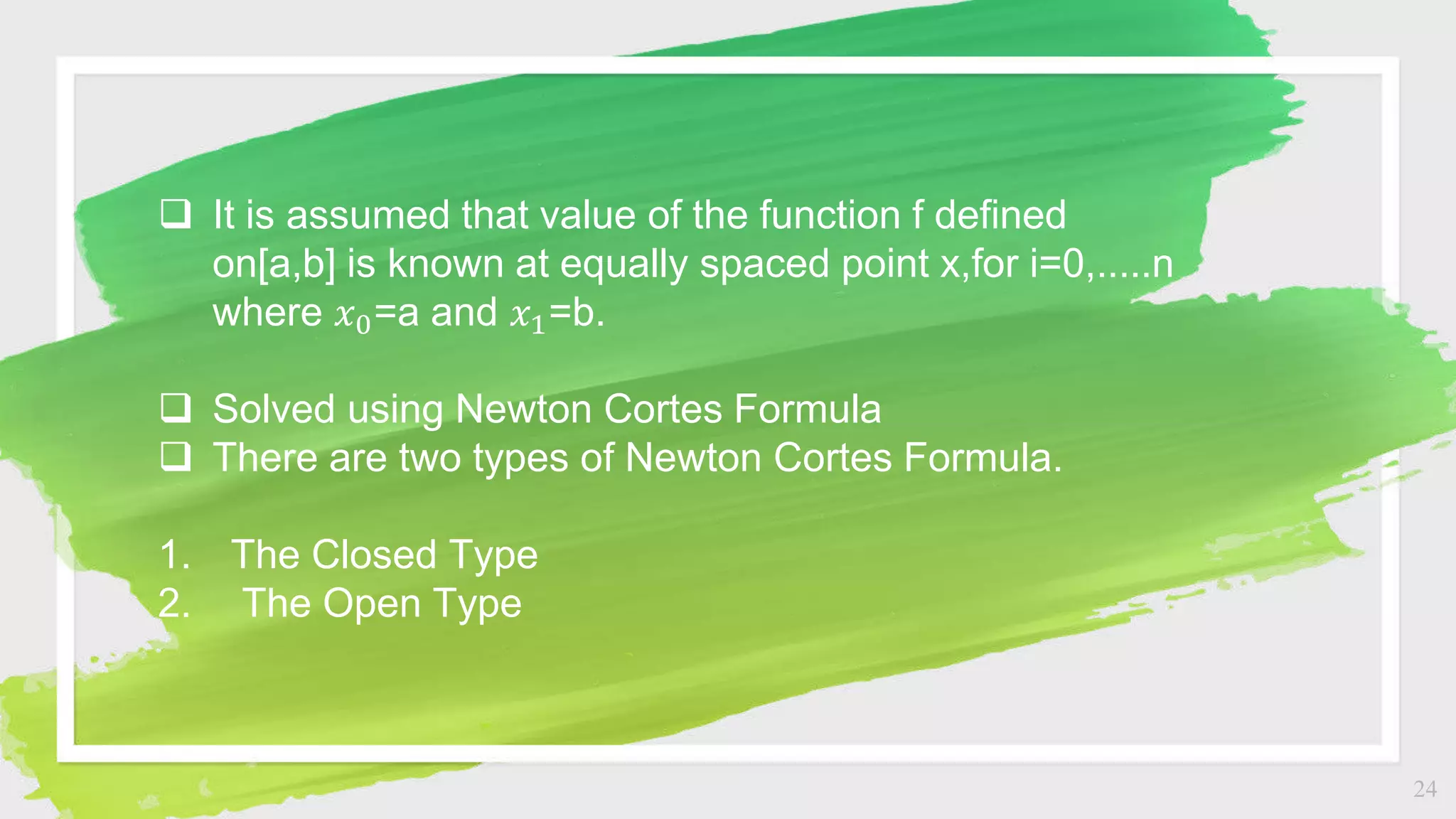 ❑ It is assumed that value of the function f defined on[a,b] is known at equally spaced point x,for i=0,.....n where $x_0$=a and $x_1$=b.

❑ Solved using Newton Cortes Formula
❑ There are two types of Newton Cortes Formula.

1. The Closed Type
2. The Open Type

24